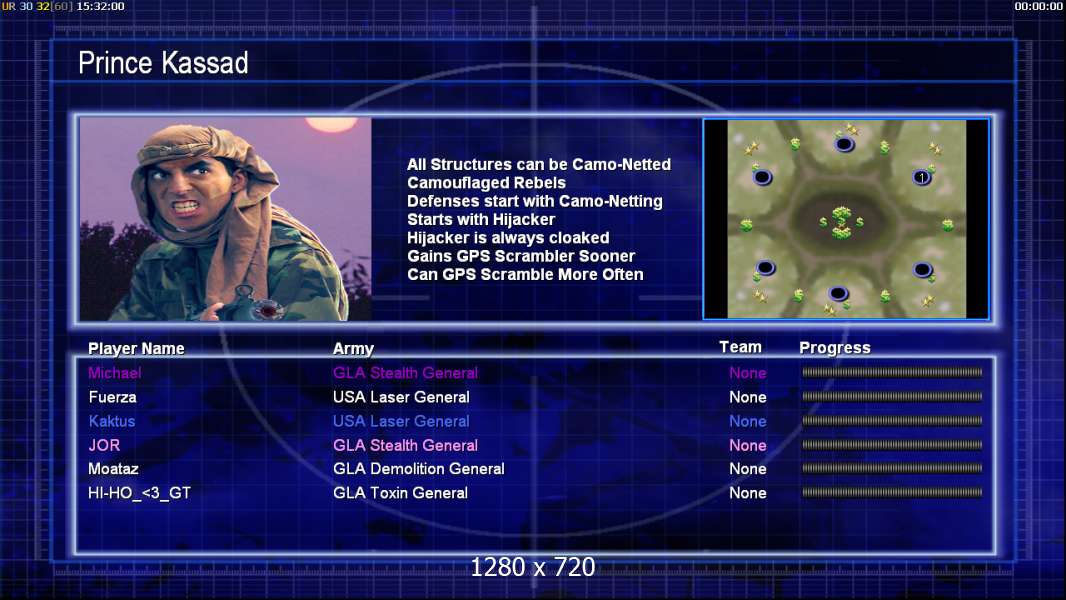 UR 30 32[60] 15:32:00

00:00:00

Prince Kassad

All Structures can be Camo-Netted
Camouflaged Rebels
Defenses start with Camo-Netting
Starts with Hijacker
Hijacker is always cloaked
Gains GPS Scrambler Sooner
Can GPS Scramble More Often

1

| Player Name | Army | Team | Progress |
|---|---|---|---|
| Michael | GLA Stealth General | None | |
| Fuerza | USA Laser General | None | |
| Kaktus | USA Laser General | None | |
| JOR | GLA Stealth General | None | |
| Moataz | GLA Demolition General | None | |
| HI-HO_<3_GT | GLA Toxin General | None | |

1280 x 720